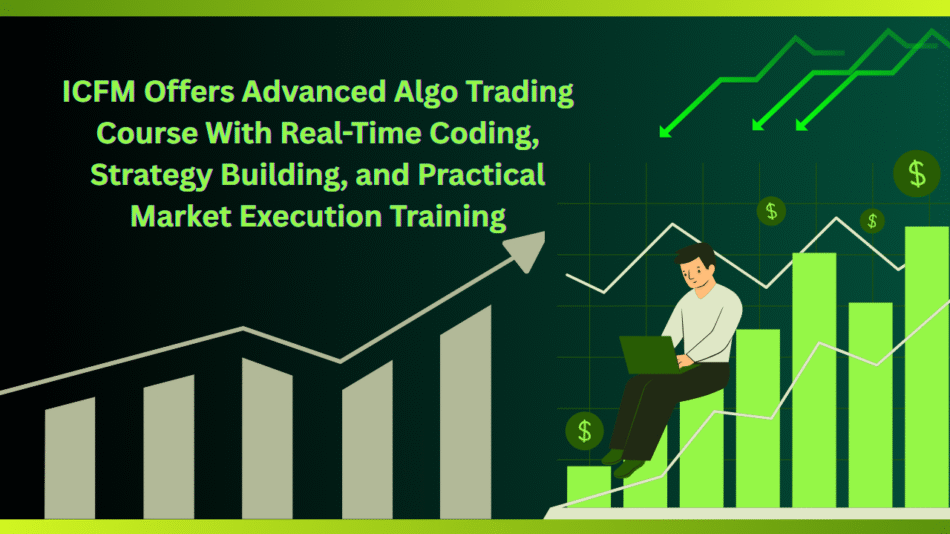 ICFM Offers Advanced Algo Trading Course With Real-Time Coding, Strategy Building, and Practical Market Execution Training

$

$

$

$